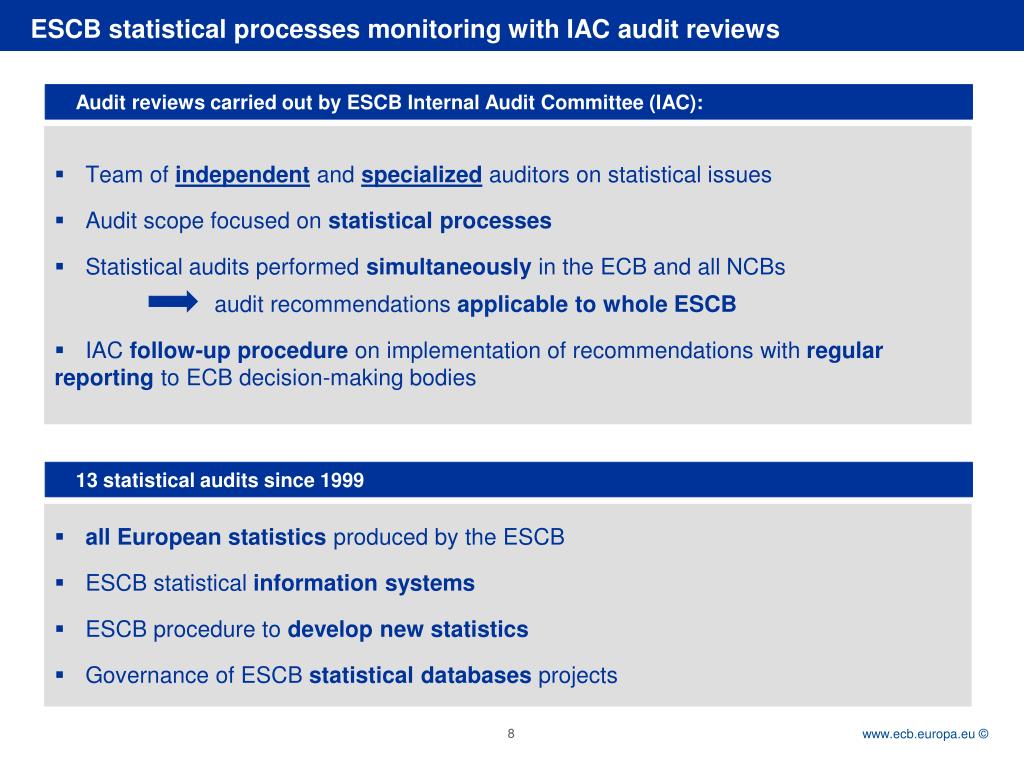 ESCB statistical processes monitoring with IAC audit reviews

Audit reviews carried out by ESCB Internal Audit Committee (IAC):

▪ Team of independent and specialized auditors on statistical issues

▪ Audit scope focused on statistical processes

▪ Statistical audits performed simultaneously in the ECB and all NCBs

audit recommendations applicable to whole ESCB

▪ IAC follow-up procedure on implementation of recommendations with regular reporting to ECB decision-making bodies

13 statistical audits since 1999

▪ all European statistics produced by the ESCB

▪ ESCB statistical information systems

▪ ESCB procedure to develop new statistics

▪ Governance of ESCB statistical databases projects

8

www.ecb.europa.eu ©